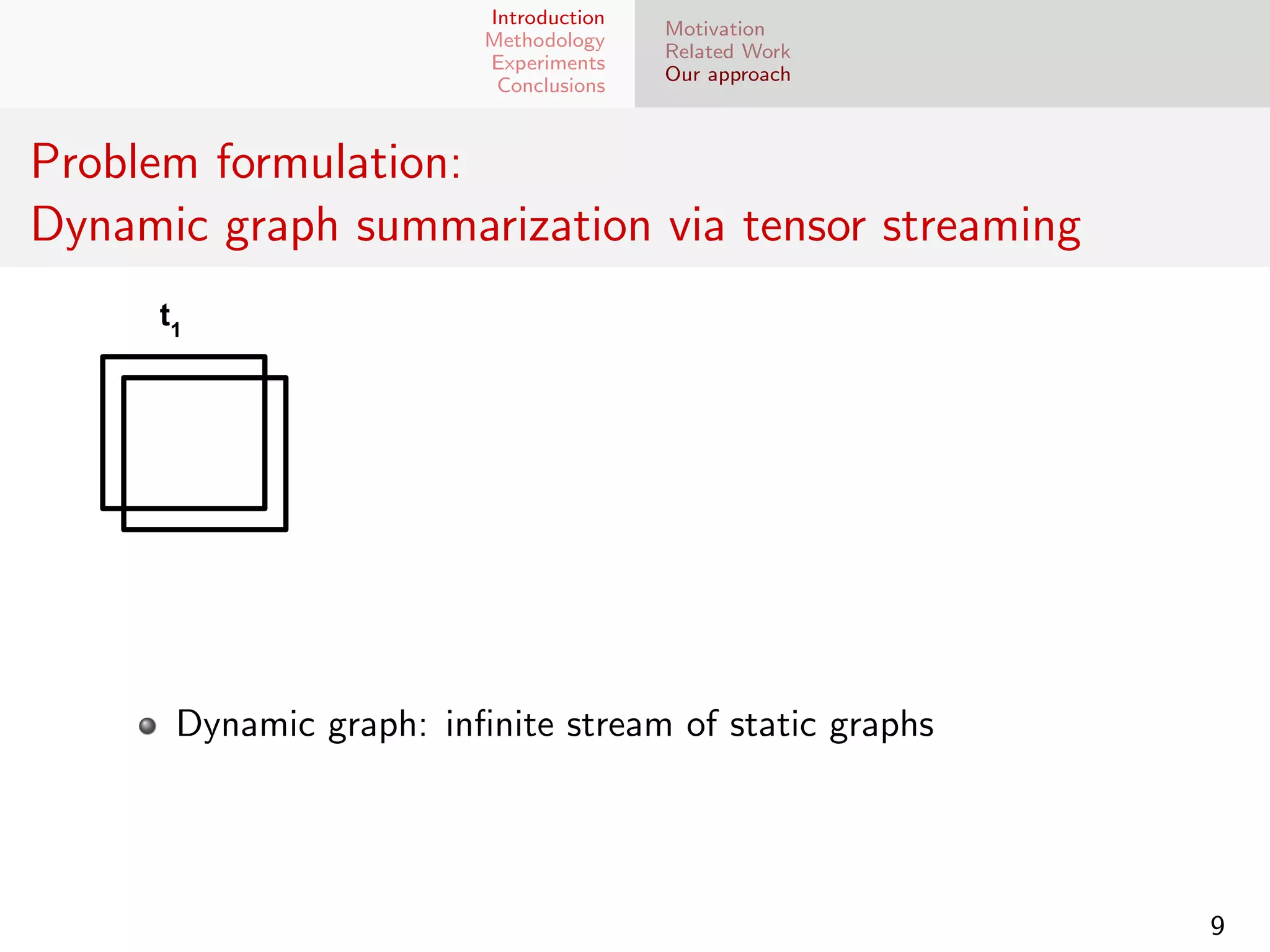 Introduction
Methodology
Experiments
Conclusions

Motivation
Related Work
Our approach

Problem formulation:
Dynamic graph summarization via tensor streaming

$t_1$

Dynamic graph: infinite stream of static graphs

9